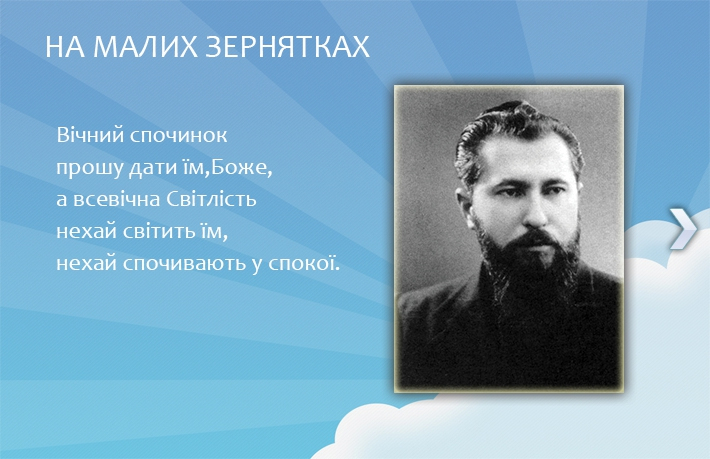 НА МАЛИХ ЗЕРНЯТКАХ

Вічний спочинок
прошу дати їм,Боже,
а всевічна Світлість
нехай світить їм,
нехай спочивають у спокої.